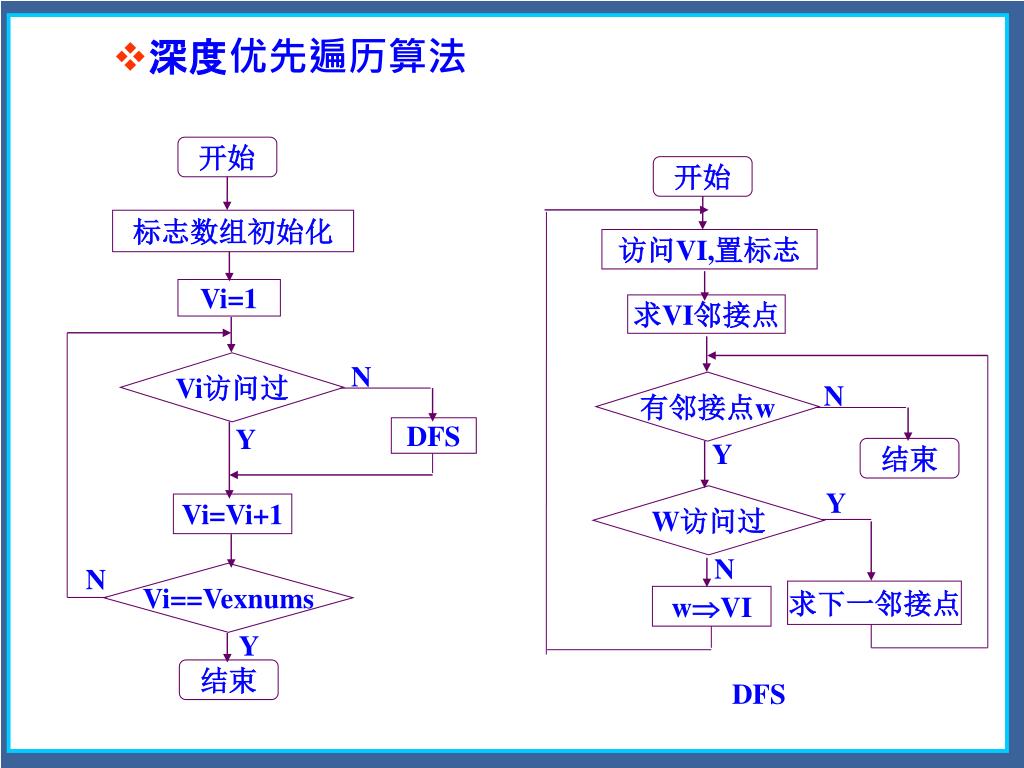 ❖深度优先遍历算法

开始

标志数组初始化

Vi=1

Vi访问过

N

DFS

Y

Vi=Vi+1

N

Vi==Vexnums

Y

结束

开始

访问VI,置标志

求VI邻接点

有邻接点w

N

结束

Y

W访问过

Y

N

w⇒VI

求下一邻接点

DFS